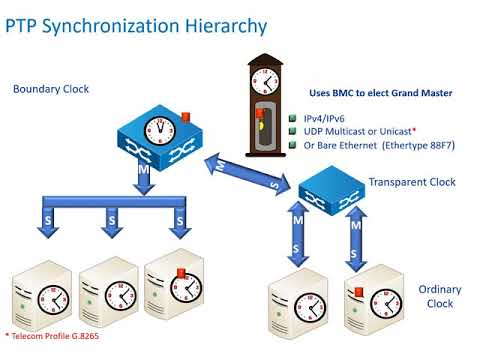 PTP Synchronization Hierarchy

Boundary Clock

Uses BMC to elect Grand Master

IPv4/IPv6
UDP Multicast or Unicast*
Or Bare Ethernet (Ethertype 88F7)

M

M

S

Transparent Clock

S S S

M
S

M
S

Ordinary Clock

* Telecom Profile G.8265